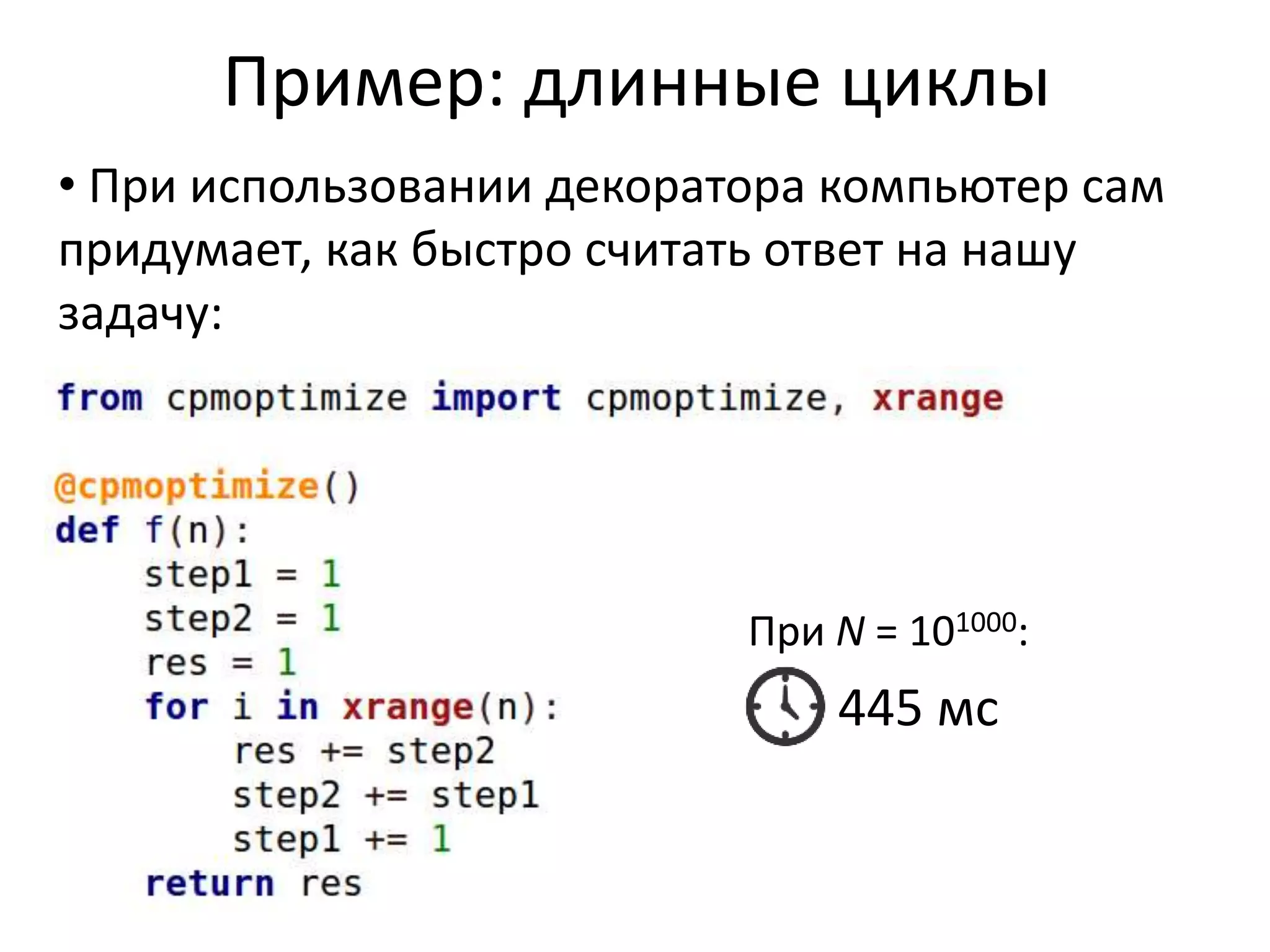 Пример: длинные циклы

• При использовании декоратора компьютер сам придумает, как быстро считать ответ на нашу задачу:

from cpmoptimize import cpmoptimize, xrange

@cpmoptimize()
def f(n):
    step1 = 1
    step2 = 1
    res = 1
    for i in xrange(n):
        res += step2
        step2 += step1
        step1 += 1
    return res

При $N = 10^{1000}$:

445 мс